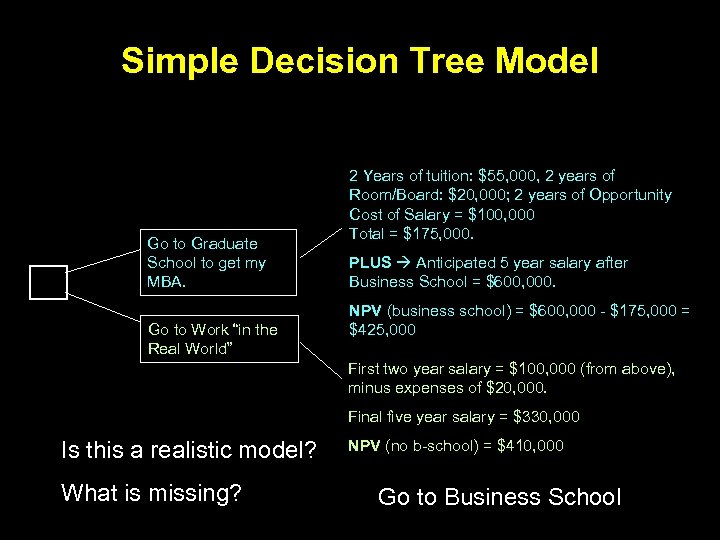 Simple Decision Tree Model

Go to Graduate School to get my MBA.

Go to Work "in the Real World"

2 Years of tuition: \$55,000, 2 years of Room/Board: \$20,000; 2 years of Opportunity Cost of Salary = \$100,000
Total = \$175,000.

PLUS → Anticipated 5 year salary after Business School = \$600,000.

NPV (business school) = \$600,000 - \$175,000 = \$425,000

First two year salary = \$100,000 (from above), minus expenses of \$20,000.

Final five year salary = \$330,000

NPV (no b-school) = \$410,000

Is this a realistic model?

What is missing?

Go to Business School